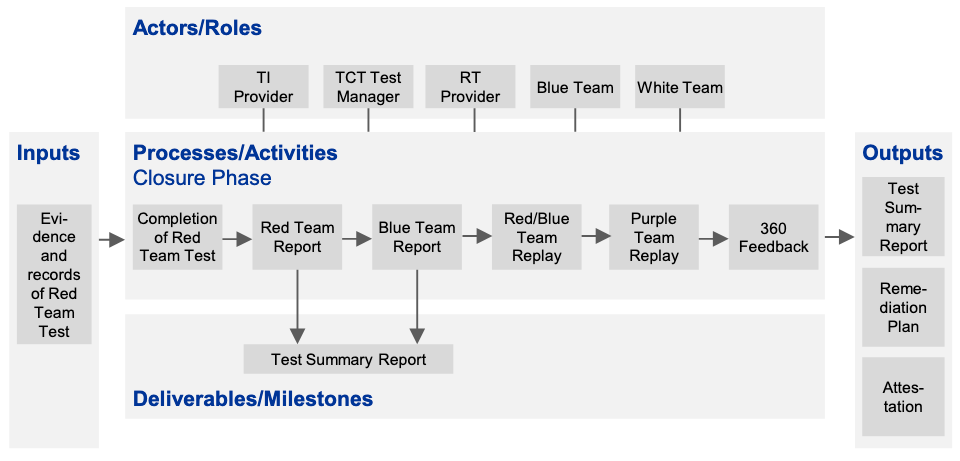 Actors/Roles

TI Provider

TCT Test Manager

RT Provider

Blue Team

White Team

Inputs

Evidence and records of Red Team Test

Processes/Activities
Closure Phase

Completion of Red Team Test

Red Team Report

Blue Team Report

Red/Blue Team Replay

Purple Team Replay

360 Feedback

Test Summary Report

Deliverables/Milestones

Outputs

Test Summary Report

Remediation Plan

Attestation